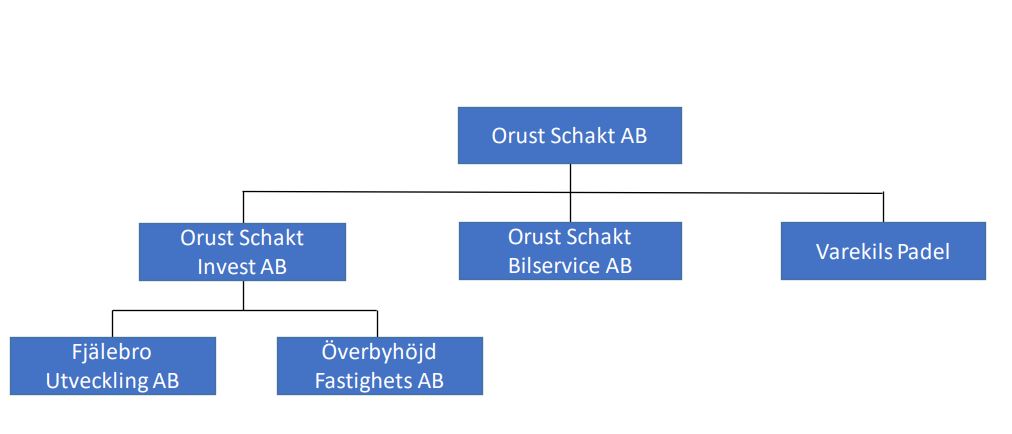 Orust Schakt AB

Orust Schakt Invest AB

Orust Schakt Bilservice AB

Varekils Padel

Fjälebro Utveckling AB

Överbyhöjd Fastighets AB